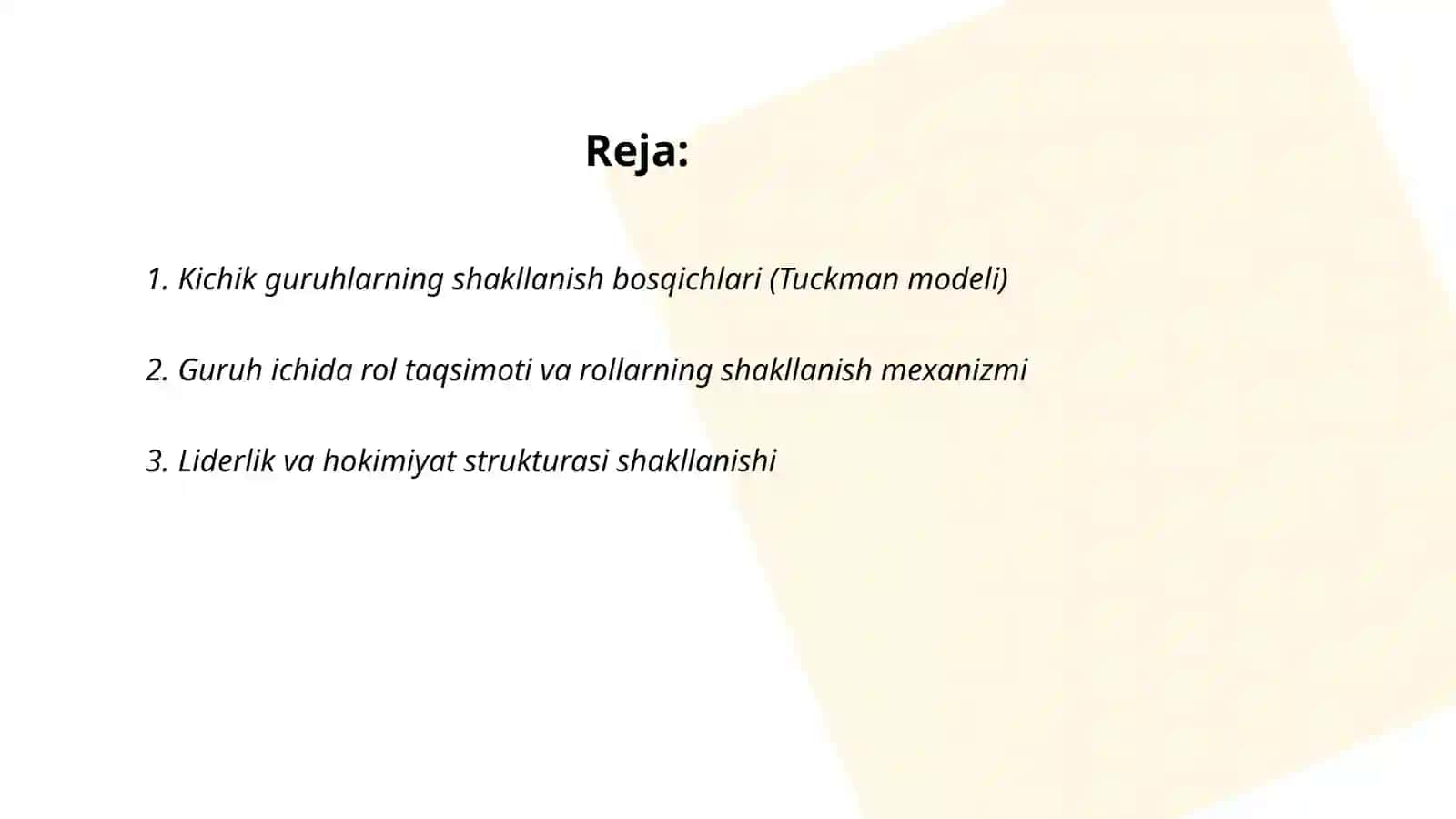 Reja:

1. Kichik guruhlarning shakllanish bosqichlari (Tuckman modeli)

2. Guruh ichida rol taqsimoti va rollarning shakllanish mexanizmi

3. Liderlik va hokimiyat strukturasi shakllanishi